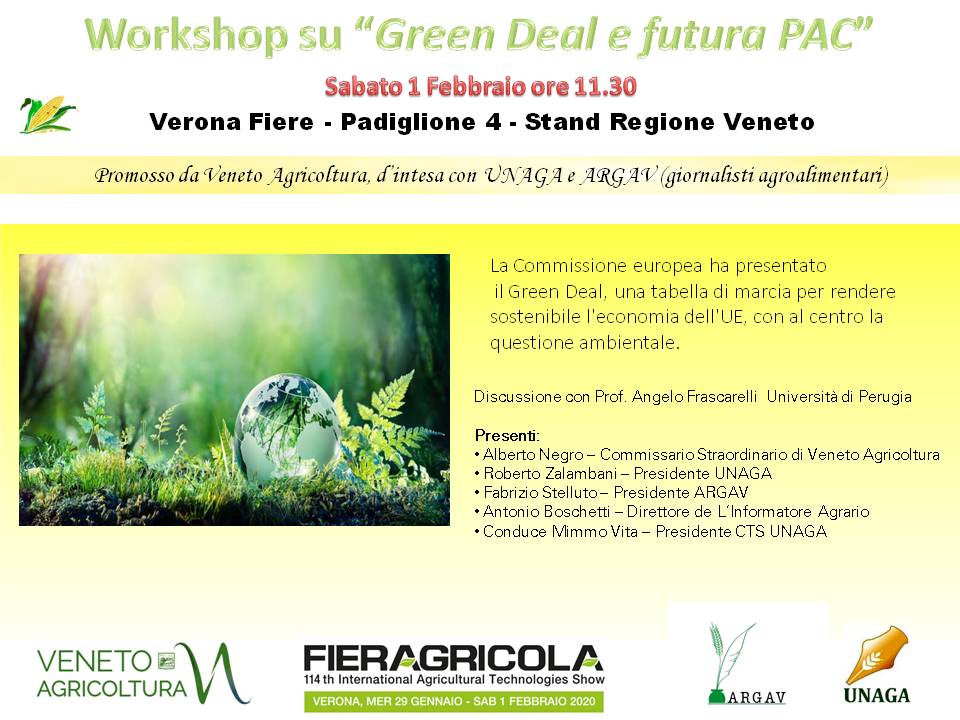 Workshop su "Green Deal e futura PAC"

Sabato 1 Febbraio ore 11.30

Verona Fiere - Padiglione 4 - Stand Regione Veneto

Promosso da Veneto Agricoltura, d'intesa con UNAGA e ARGAV (giornalisti agroalimentari)

La Commissione europea ha presentato il Green Deal, una tabella di marcia per rendere sostenibile l'economia dell'UE, con al centro la questione ambientale.

Discussione con Prof. Angelo Frascarelli Università di Perugia

Presenti:
• Alberto Negro – Commissario Straordinario di Veneto Agricoltura
• Roberto Zalambani – Presidente UNAGA
• Fabrizio Stelluto – Presidente ARGAV
• Antonio Boschetti – Direttore de L'Informatore Agrario
• Conduce Mimmo Vita – Presidente CTS UNAGA

VENETO AGRICOLTURA

FIERAGRICOLA
114 th International Agricultural Technologies Show
VERONA, MER 29 GENNAIO - SAB 1 FEBBRAIO 2020

ARGAV

UNAGA